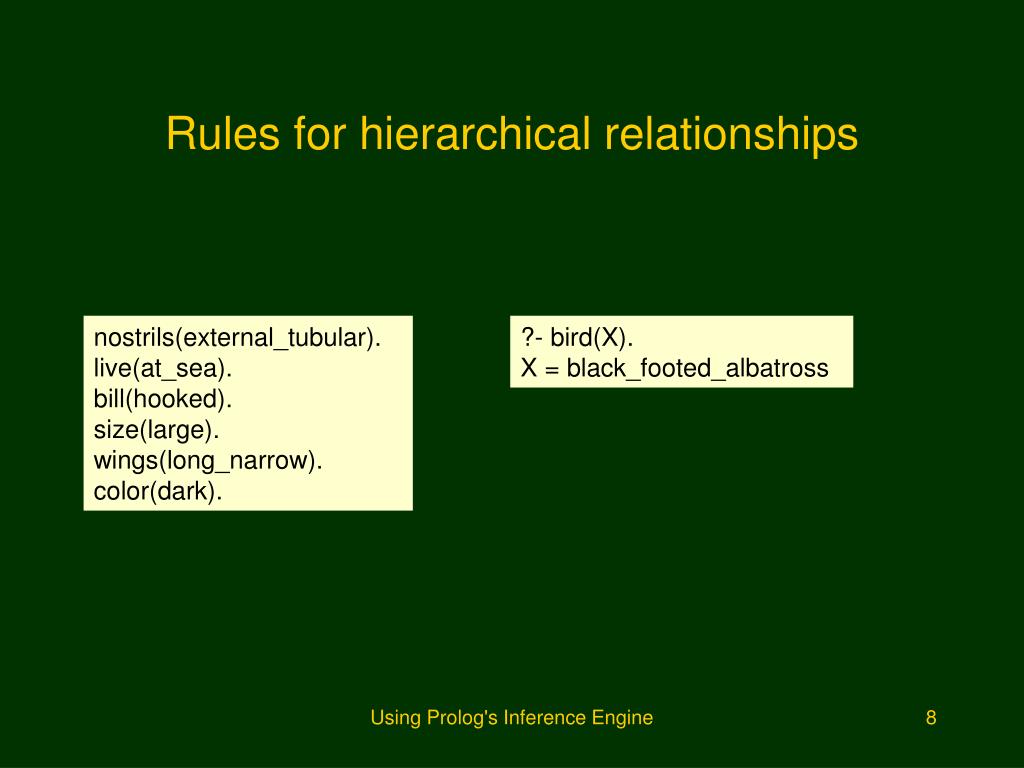 Rules for hierarchical relationships

nostrils(external_tubular).
live(at_sea).
bill(hooked).
size(large).
wings(long_narrow).
color(dark).

?- bird(X).
X = black_footed_albatross

Using Prolog's Inference Engine

8